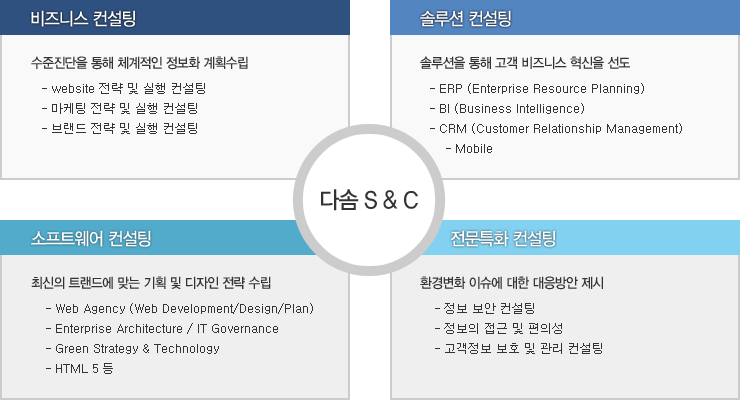 비즈니스 컨설팅

수준진단을 통해 체계적인 정보화 계획수립

- website 전략 및 실행 컨설팅
- 마케팅 전략 및 실행 컨설팅
- 브랜드 전략 및 실행 컨설팅

솔루션 컨설팅

솔루션을 통해 고객 비즈니스 혁신을 선도

- ERP (Enterprise Resource Planning)
- BI (Business Intelligence)
- CRM (Customer Relationship Management)
- Mobile

다솜 S & C

소프트웨어 컨설팅

최신의 트랜드에 맞는 기획 및 디자인 전략 수립

- Web Agency (Web Development/Design/Plan)
- Enterprise Architecture / IT Governance
- Green Strategy & Technology
- HTML 5 등

전문특화 컨설팅

환경변화 이슈에 대한 대응방안 제시

- 정보 보안 컨설팅
- 정보의 접근 및 편의성
- 고객정보 보호 및 관리 컨설팅